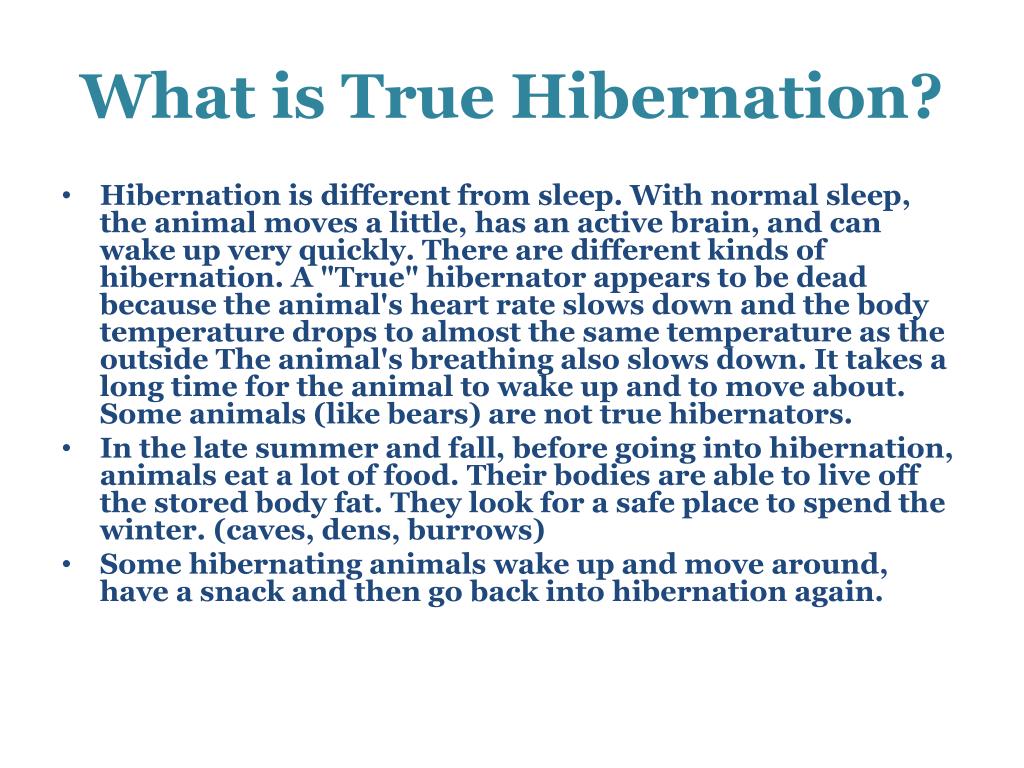 What is True Hibernation?

• Hibernation is different from sleep. With normal sleep, the animal moves a little, has an active brain, and can wake up very quickly. There are different kinds of hibernation. A "True" hibernator appears to be dead because the animal's heart rate slows down and the body temperature drops to almost the same temperature as the outside The animal's breathing also slows down. It takes a long time for the animal to wake up and to move about. Some animals (like bears) are not true hibernators.
• In the late summer and fall, before going into hibernation, animals eat a lot of food. Their bodies are able to live off the stored body fat. They look for a safe place to spend the winter. (caves, dens, burrows)
• Some hibernating animals wake up and move around, have a snack and then go back into hibernation again.